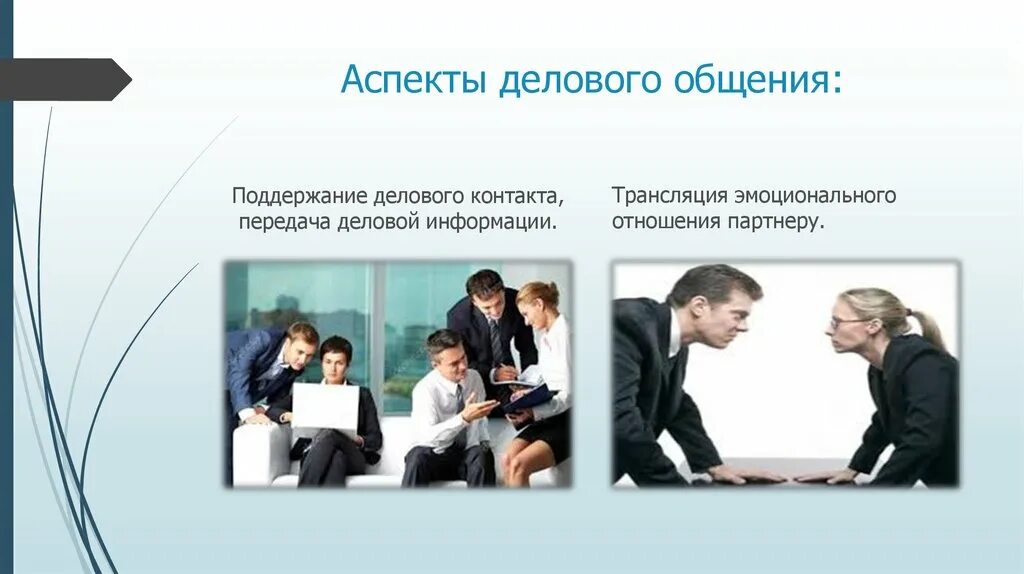 Аспекты делового общения:

Поддержание делового контакта, передача деловой информации.

Трансляция эмоционального отношения партнеру.